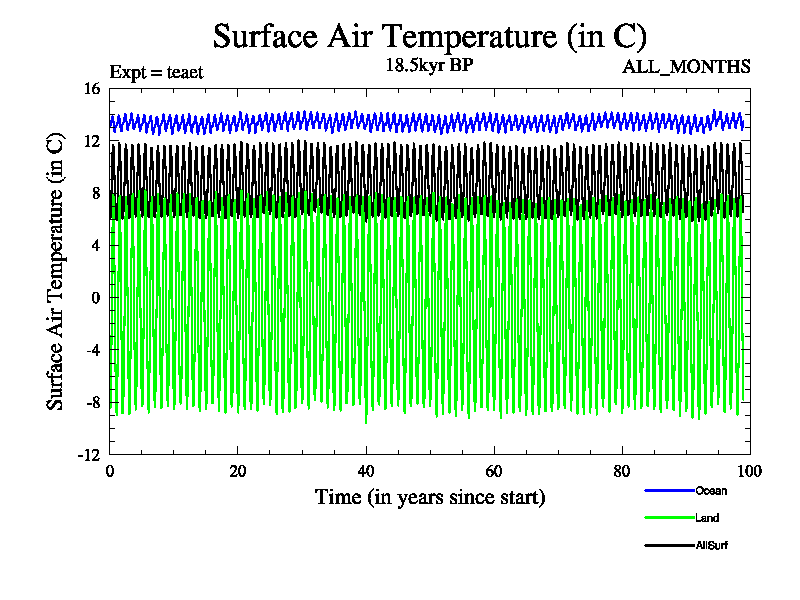 Surface Air Temperature (in C)

Expt = teaet

18.5kyr BP

ALL_MONTHS

Surface Air Temperature (in C)

16
12
8
4
0
-4
-8
-12

0
20
40
60
80
100

Time (in years since start)

Ocean
Land
AllSurf